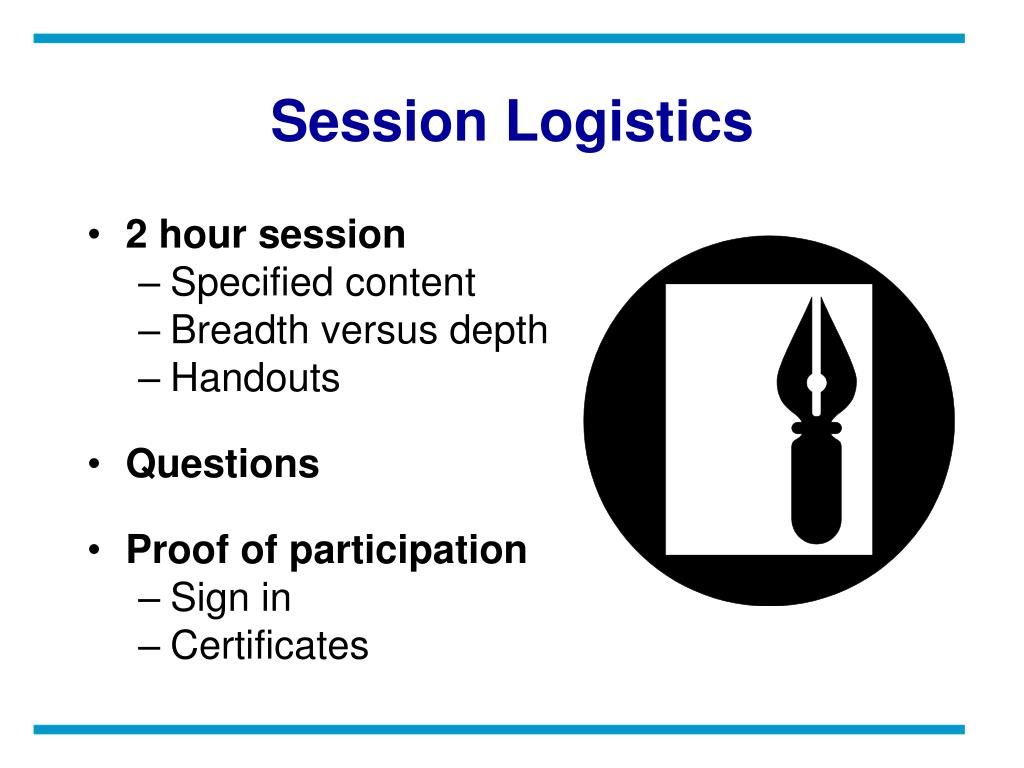 Session Logistics

• 2 hour session
– Specified content
– Breadth versus depth
– Handouts

• Questions

• Proof of participation
– Sign in
– Certificates